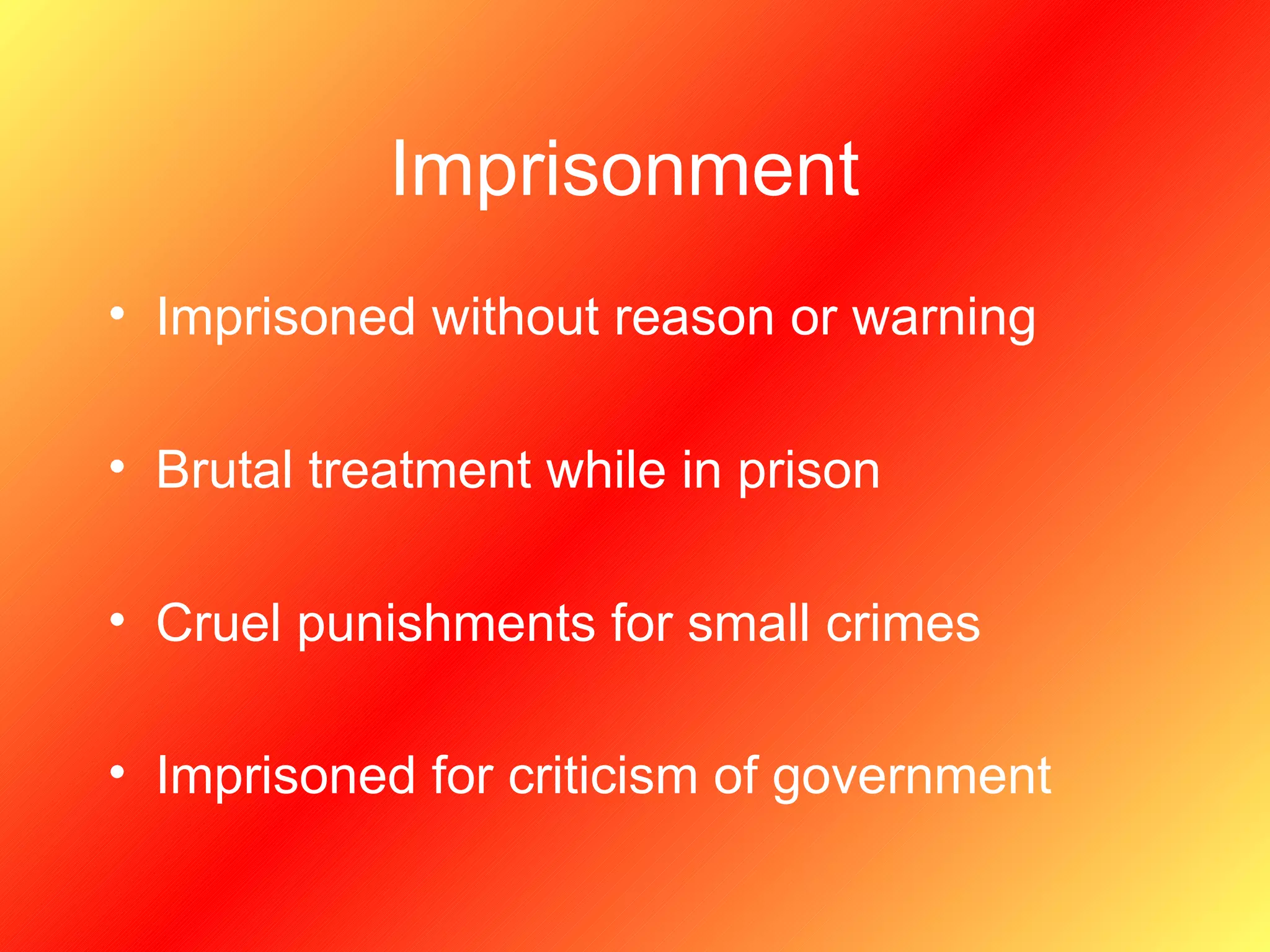 Imprisonment

• Imprisoned without reason or warning

• Brutal treatment while in prison

• Cruel punishments for small crimes

• Imprisoned for criticism of government